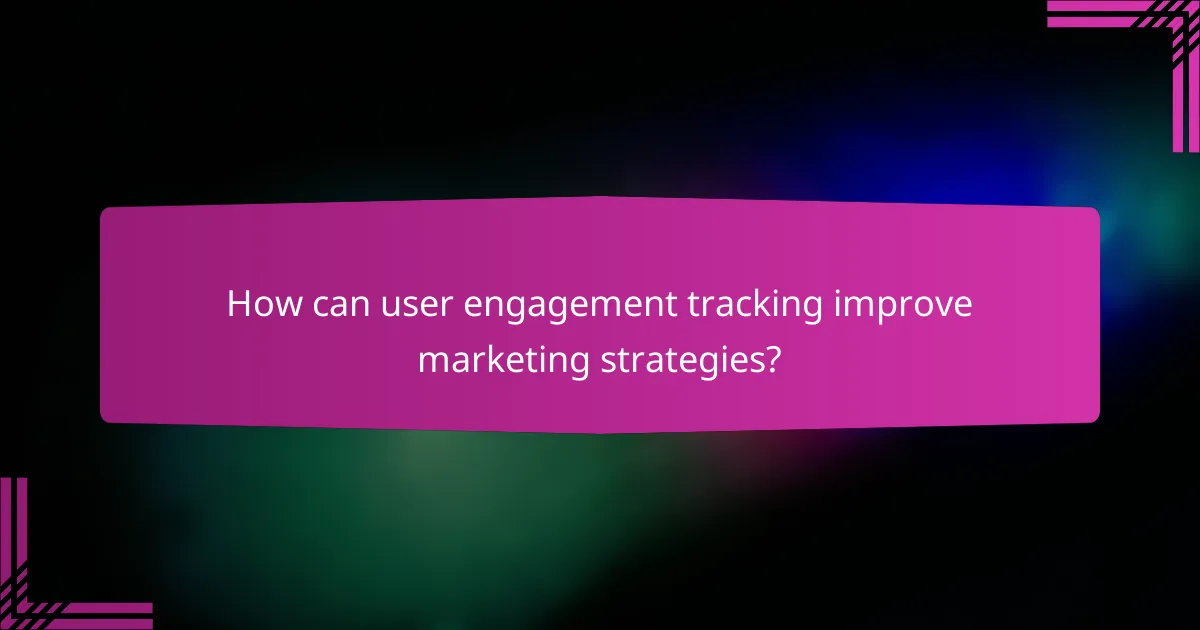 How can user engagement tracking improve marketing strategies?